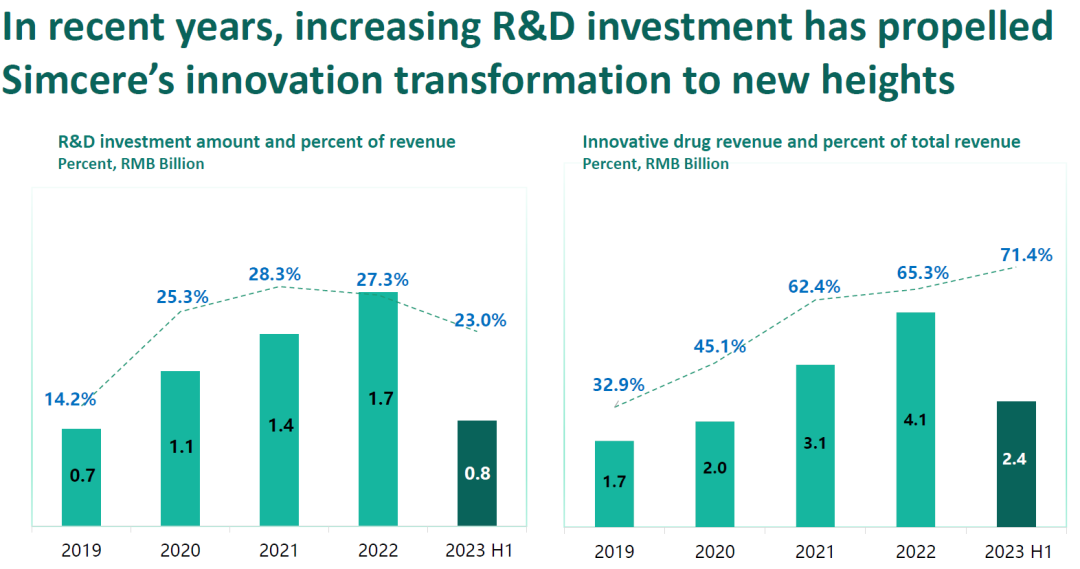 In recent years, increasing R&D investment has propelled Simcere's innovation transformation to new heights

R&D investment amount and percent of revenue
Percent, RMB Billion

14.2%
25.3%
28.3%
27.3%
23.0%

0.7
1.1
1.4
1.7
0.8

2019
2020
2021
2022
2023 H1

Innovative drug revenue and percent of total revenue
Percent, RMB Billion

32.9%
45.1%
62.4%
65.3%
71.4%

1.7
2.0
3.1
4.1
2.4

2019
2020
2021
2022
2023 H1